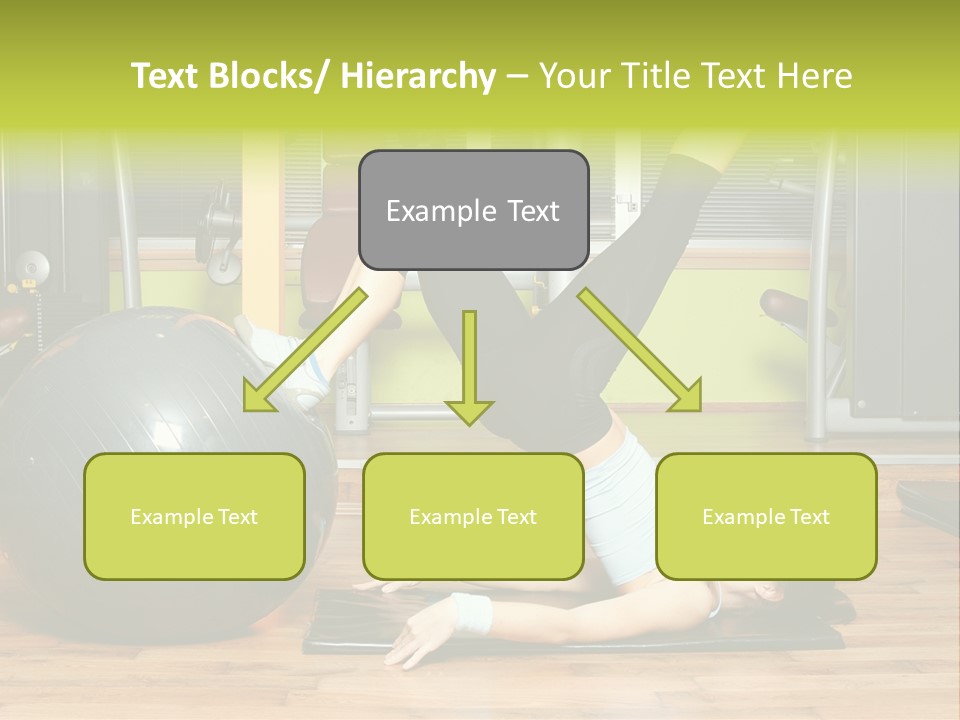 Text Blocks/ Hierarchy – Your Title Text Here

Example Text

Example Text

Example Text

Example Text